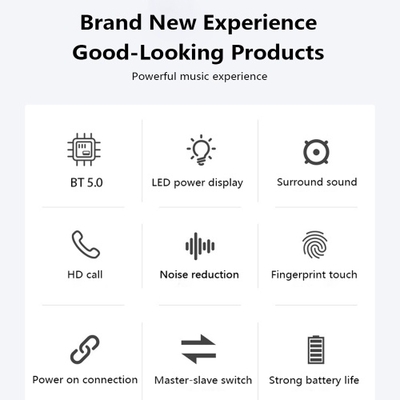 Brand New Experience
Good-Looking Products
Powerful music experience

BT 5.0

LED power display

Surround sound

HD call

Noise reduction

Fingerprint touch

Power on connection

Master-slave switch

Strong battery life